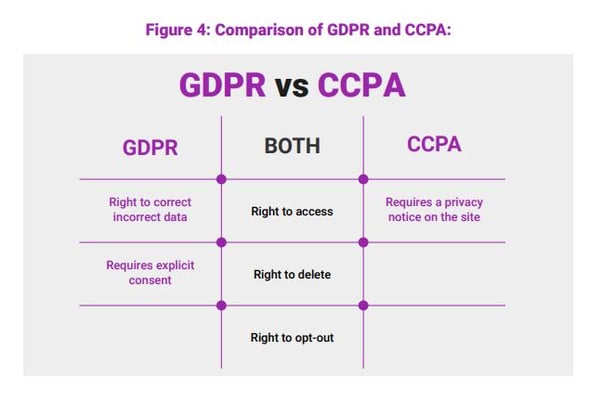 Figure 4: Comparison of GDPR and CCPA:

GDPR vs CCPA

| GDPR | BOTH | CCPA |
|---|---|---|
| Right to correct incorrect data | Right to access | Requires a privacy notice on the site |
| Requires explicit consent | Right to delete | |
| | Right to opt-out | |